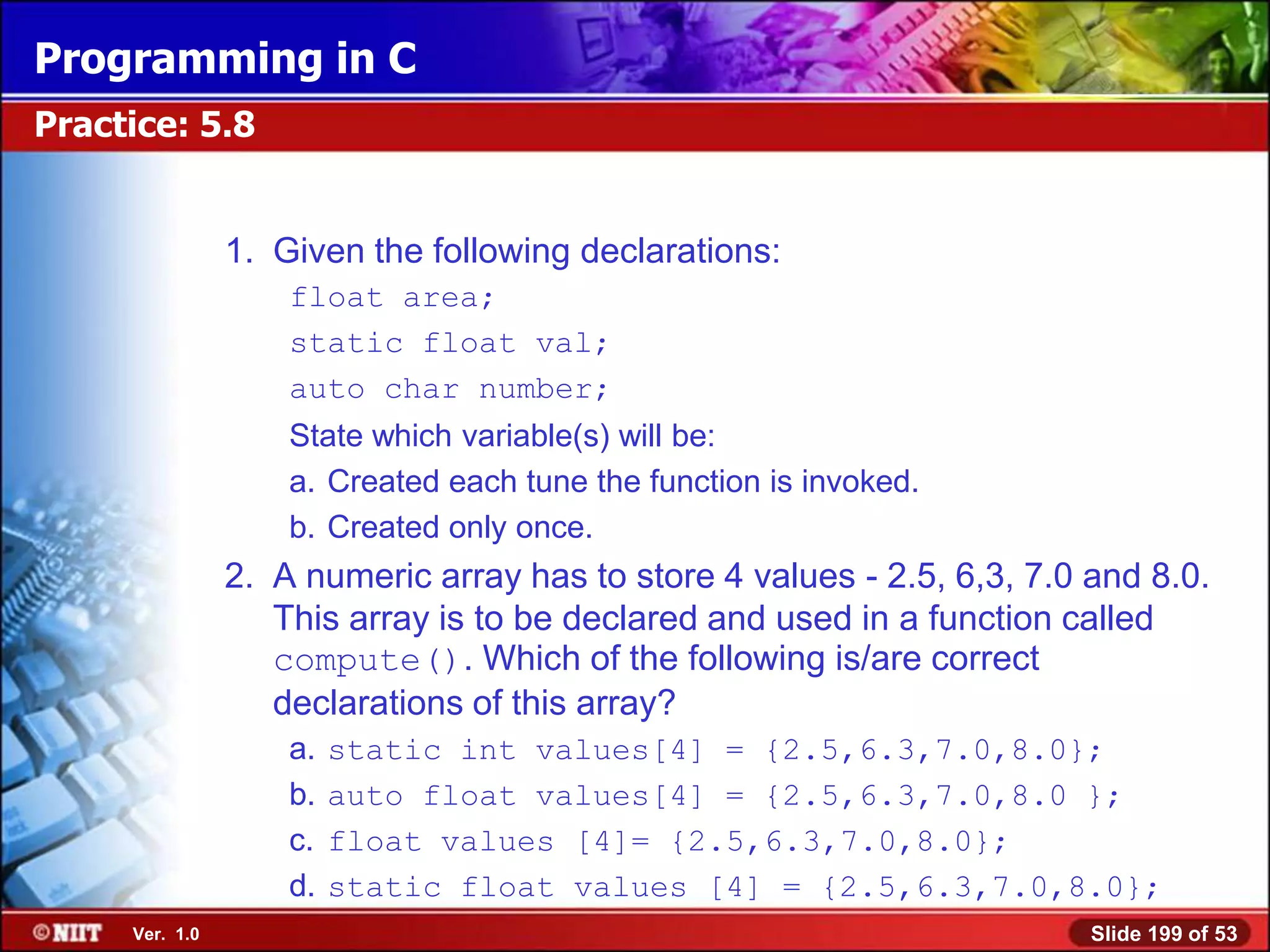 Programming in C

Practice: 5.8

1. Given the following declarations:
float area;
static float val;
auto char number;
State which variable(s) will be:
a. Created each tune the function is invoked.
b. Created only once.

2. A numeric array has to store 4 values - 2.5, 6,3, 7.0 and 8.0. This array is to be declared and used in a function called compute(). Which of the following is/are correct declarations of this array?
a. static int values[4] = {2.5,6.3,7.0,8.0};
b. auto float values[4] = {2.5,6.3,7.0,8.0 };
c. float values [4]= {2.5,6.3,7.0,8.0};
d. static float values [4] = {2.5,6.3,7.0,8.0};

©NIIT Ver. 1.0

Slide 199 of 53